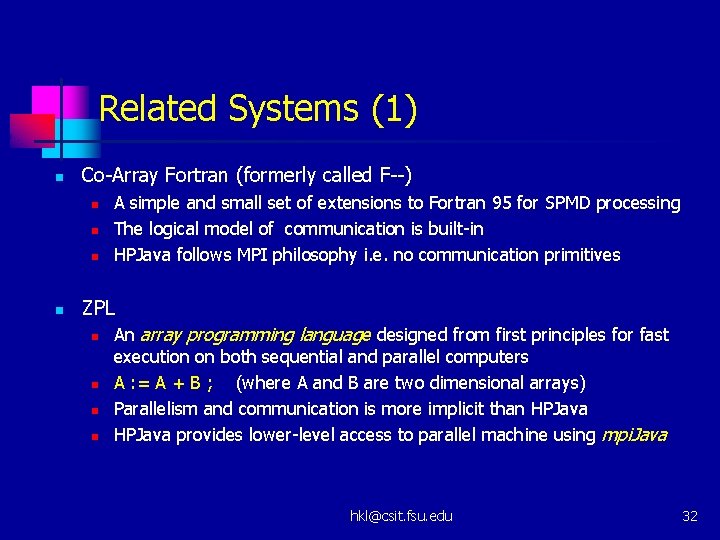 Related Systems (1)

Co-Array Fortran (formerly called F--)

A simple and small set of extensions to Fortran 95 for SPMD processing

The logical model of communication is built-in

HPJava follows MPI philosophy i.e. no communication primitives

ZPL

An array programming language designed from first principles for fast execution on both sequential and parallel computers

A := A + B ; (where A and B are two dimensional arrays)

Parallelism and communication is more implicit than HPJava

HPJava provides lower-level access to parallel machine using mpiJava

hkl@csit.fsu.edu

32